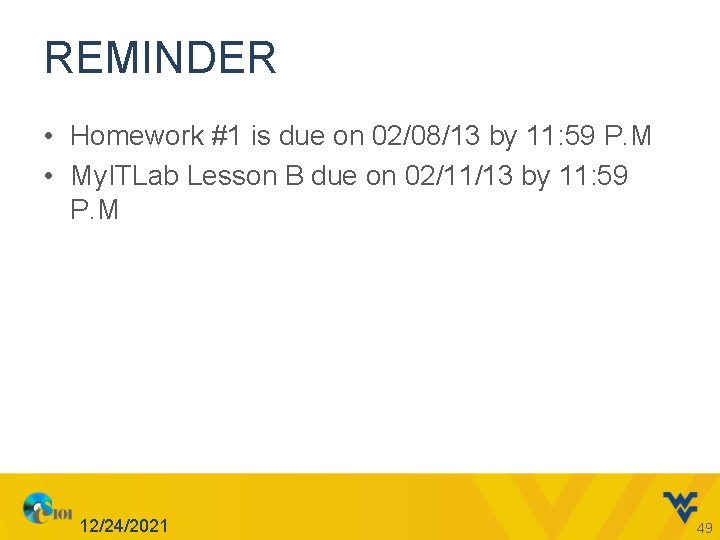 REMINDER

• Homework #1 is due on 02/08/13 by 11:59 P.M
• MyITLab Lesson B due on 02/11/13 by 11:59 P.M

CS101

12/24/2021

49